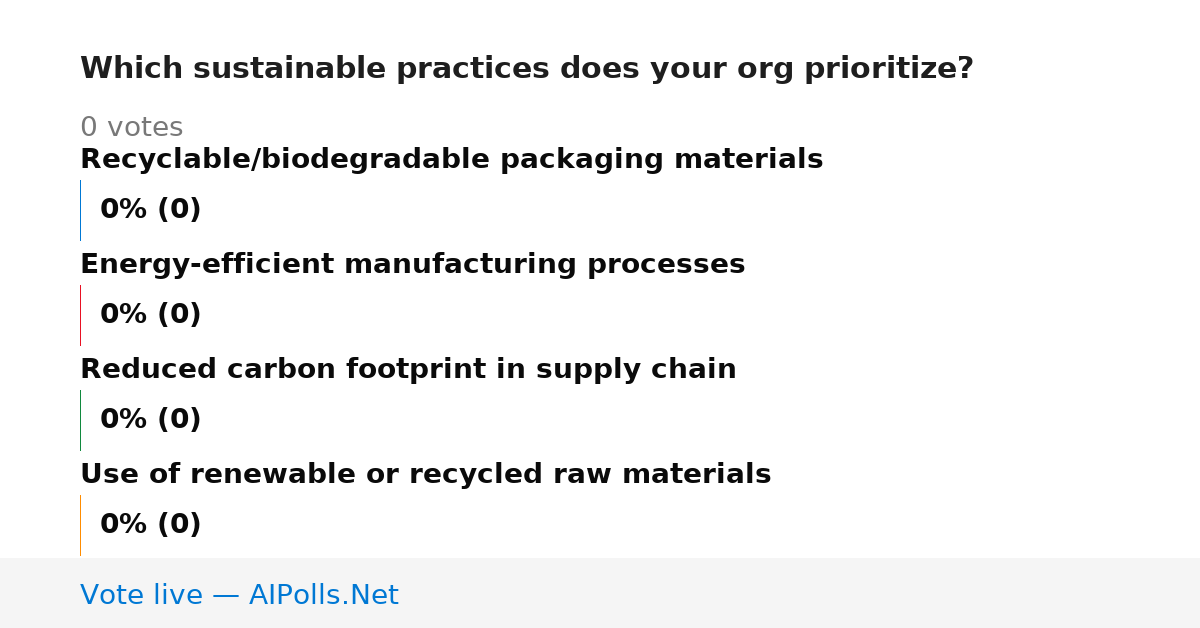 Which sustainable practices does your org prioritize?

0 votes

Recyclable/biodegradable packaging materials

0% (0)

Energy-efficient manufacturing processes

0% (0)

Reduced carbon footprint in supply chain

0% (0)

Use of renewable or recycled raw materials

0% (0)

Vote live — AIPolls.Net